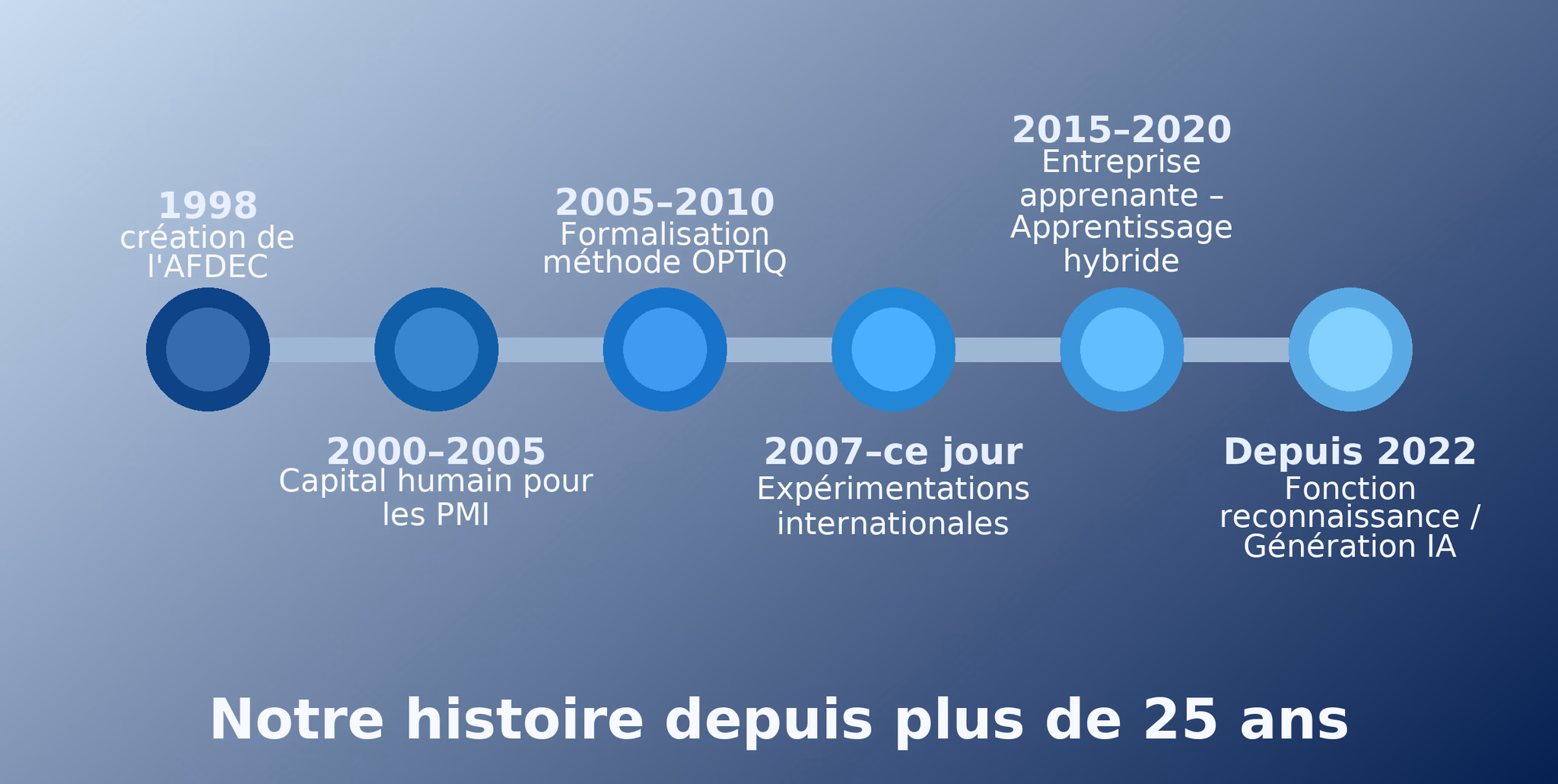 1998
création de l'AFDEC

2000–2005
Capital humain pour les PMI

2005–2010
Formalisation méthode OPTIQ

2007–ce jour
Expérimentations internationales

2015–2020
Entreprise apprenante – Apprentissage hybride

Depuis 2022
Fonction reconnaissance / Génération IA

Notre histoire depuis plus de 25 ans